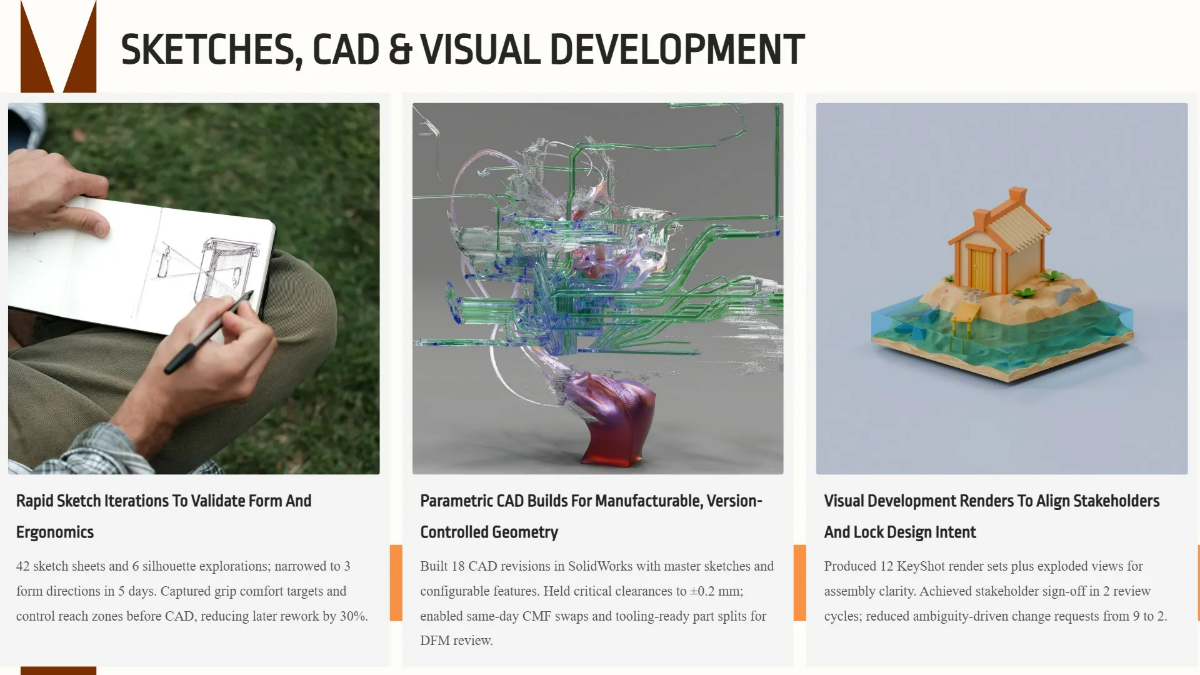 SKETCHES, CAD & VISUAL DEVELOPMENT

Rapid Sketch Iterations To Validate Form And Ergonomics

42 sketch sheets and 6 silhouette explorations; narrowed to 3 form directions in 5 days. Captured grip comfort targets and control reach zones before CAD, reducing later rework by 30%.

Parametric CAD Builds For Manufacturable, Version-Controlled Geometry

Built 18 CAD revisions in SolidWorks with master sketches and configurable features. Held critical clearances to ±0.2 mm; enabled same-day CMF swaps and tooling-ready part splits for DFM review.

Visual Development Renders To Align Stakeholders And Lock Design Intent

Produced 12 KeyShot render sets plus exploded views for assembly clarity. Achieved stakeholder sign-off in 2 review cycles; reduced ambiguity-driven change requests from 9 to 2.